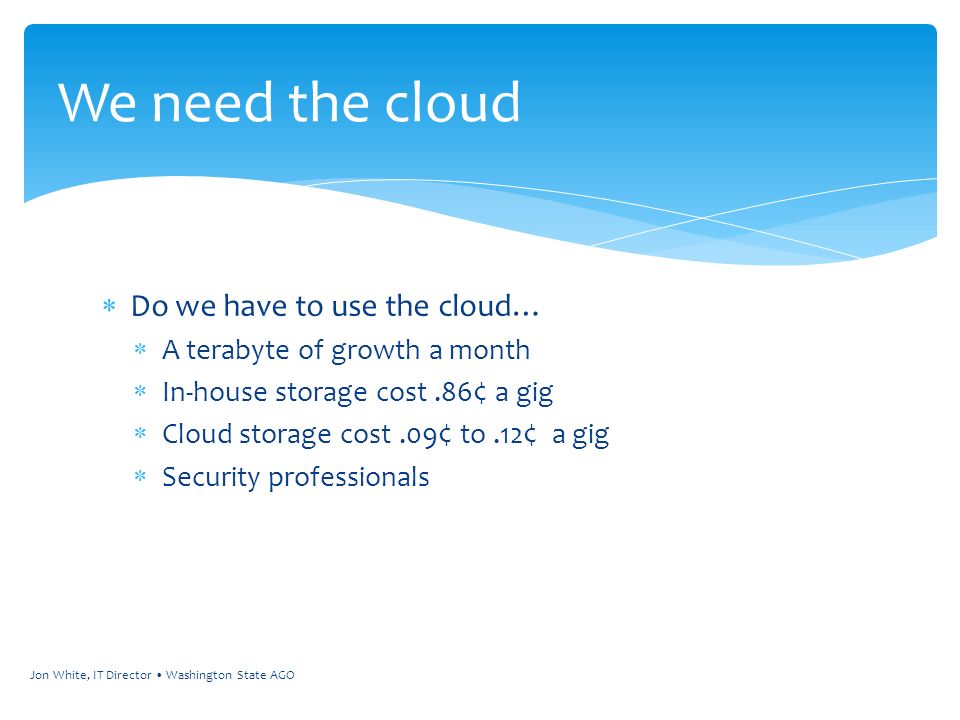 We need the cloud

* Do we have to use the cloud…
  * A terabyte of growth a month
  * In-house storage cost .86¢ a gig
  * Cloud storage cost .09¢ to .12¢ a gig
  * Security professionals

Jon White, IT Director • Washington State AGO